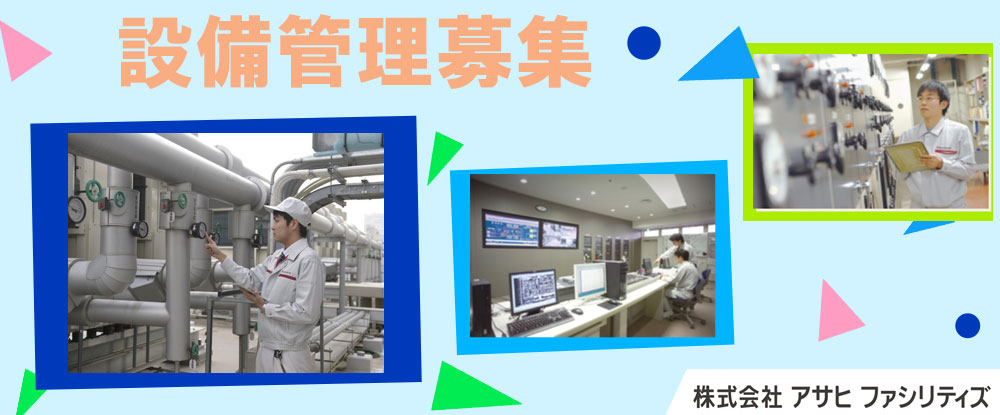 設備管理募集

株式会社 アサヒ ファシリティズ